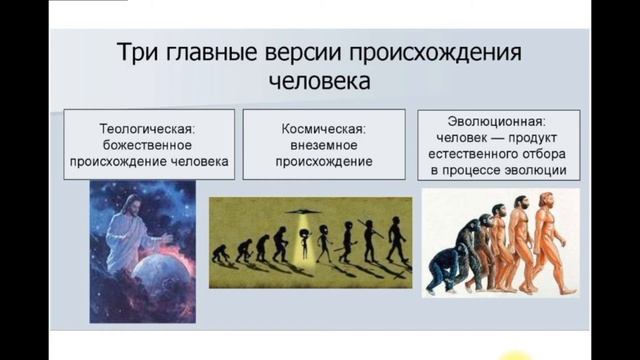 Три главные версии происхождения человека

Теологическая: божественное происхождение человека

Космическая: внеземное происхождение

Эволюционная: человек — продукт естественного отбора в процессе эволюции